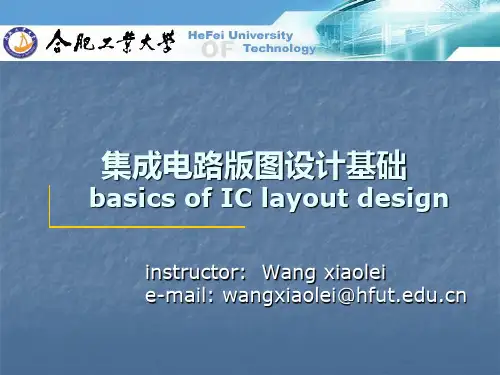 合肥工業大學 HeFei University OF Technology

集成电路版图设计基础
basics of IC layout design

instructor: Wang xiaolei
e-mail: wangxiaolei@hfut.edu.cn